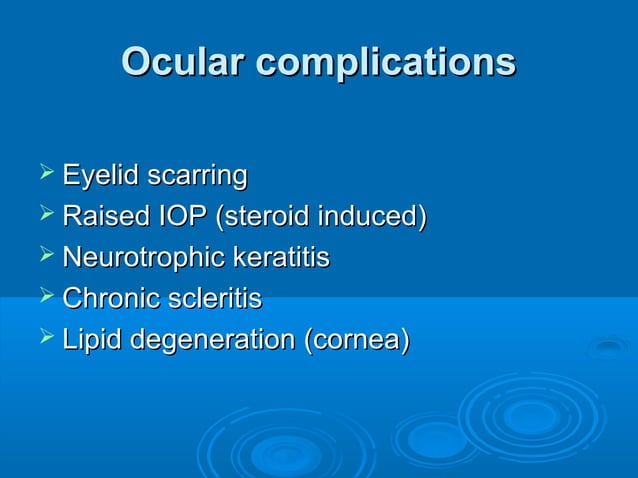 Ocular complications

➢ Eyelid scarring
➢ Raised IOP (steroid induced)
➢ Neurotrophic keratitis
➢ Chronic scleritis
➢ Lipid degeneration (cornea)